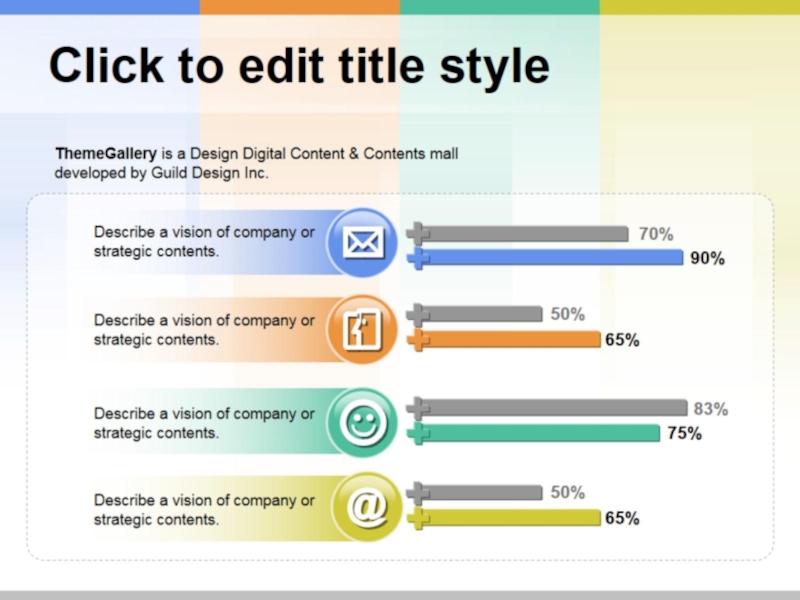 Click to edit title style

ThemeGallery is a Design Digital Content & Contents mall developed by Guild Design Inc.

Describe a vision of company or strategic contents.

70%

90%

Describe a vision of company or strategic contents.

50%

65%

Describe a vision of company or strategic contents.

83%

75%

Describe a vision of company or strategic contents.

@

50%

65%